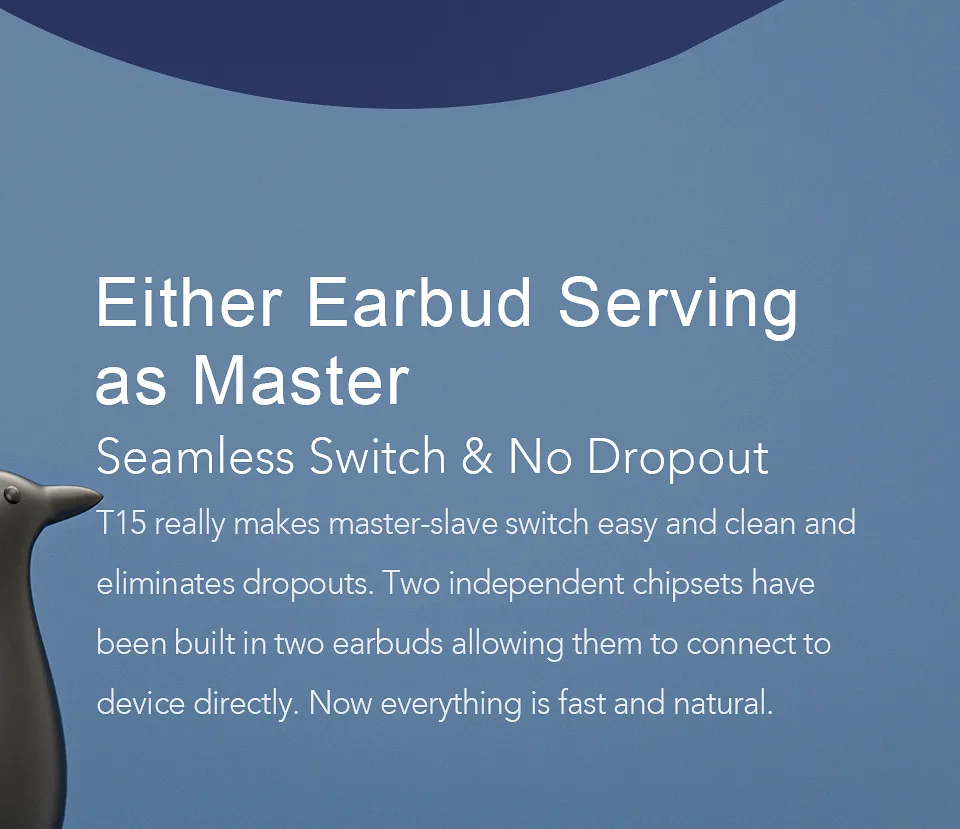 Either Earbud Serving as Master

Seamless Switch & No Dropout

T15 really makes master-slave switch easy and clean and eliminates dropouts. Two independent chipsets have been built in two earbuds allowing them to connect to device directly. Now everything is fast and natural.